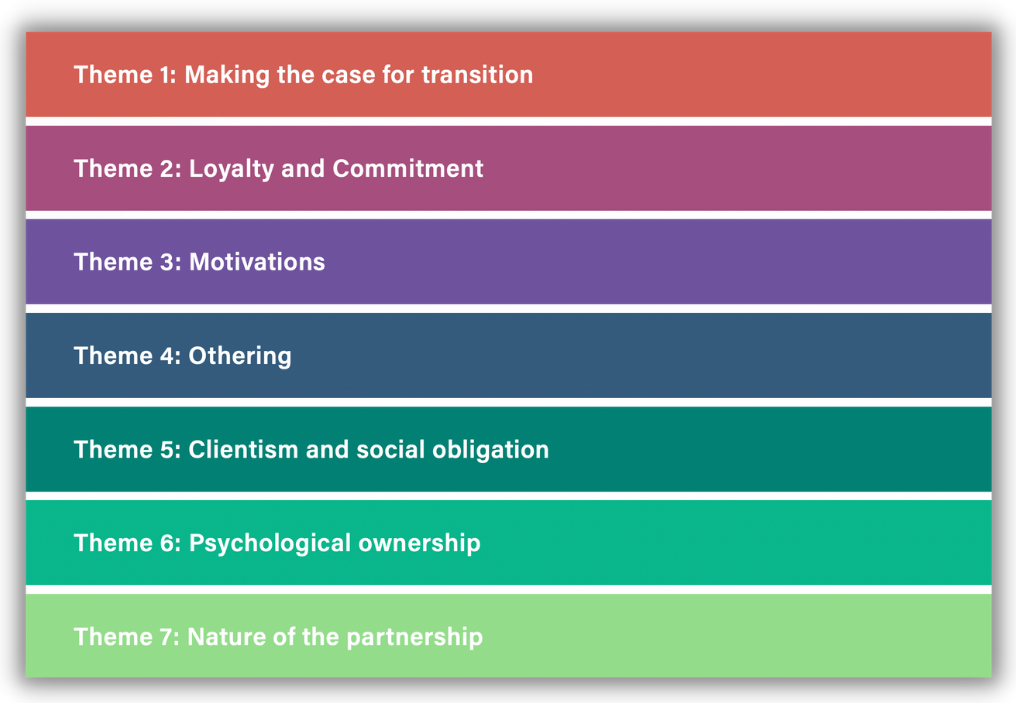 Theme 1: Making the case for transition

Theme 2: Loyalty and Commitment

Theme 3: Motivations

Theme 4: Othering

Theme 5: Clientism and social obligation

Theme 6: Psychological ownership

Theme 7: Nature of the partnership